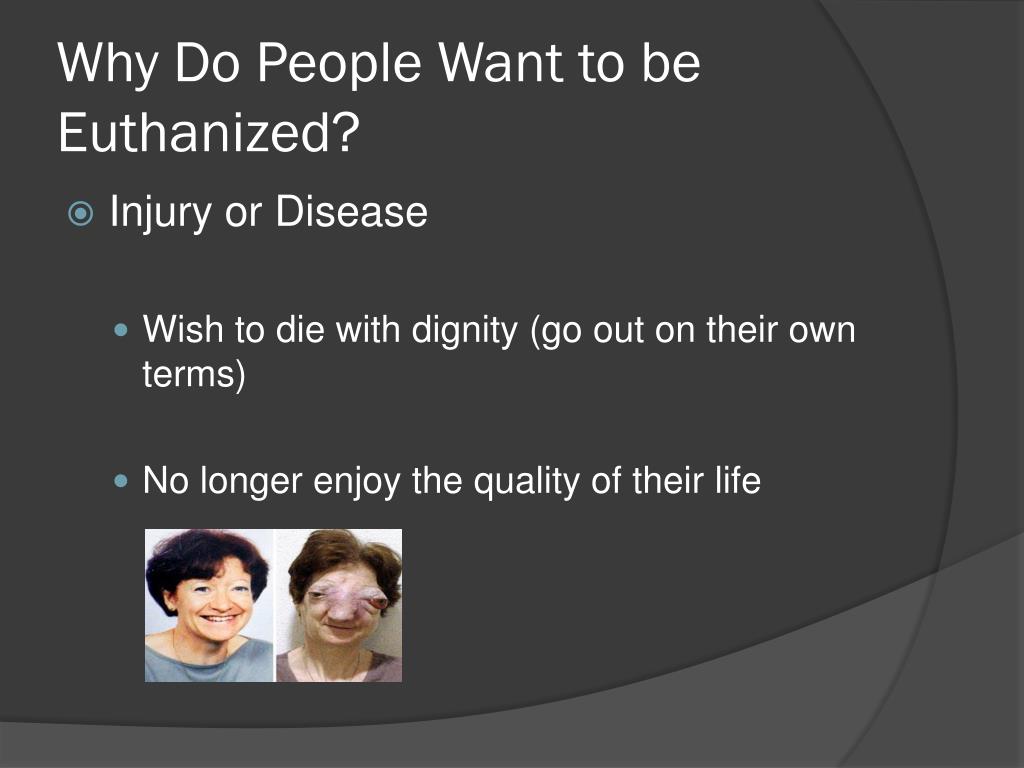 Why Do People Want to be Euthanized?

Injury or Disease

Wish to die with dignity (go out on their own terms)

No longer enjoy the quality of their life